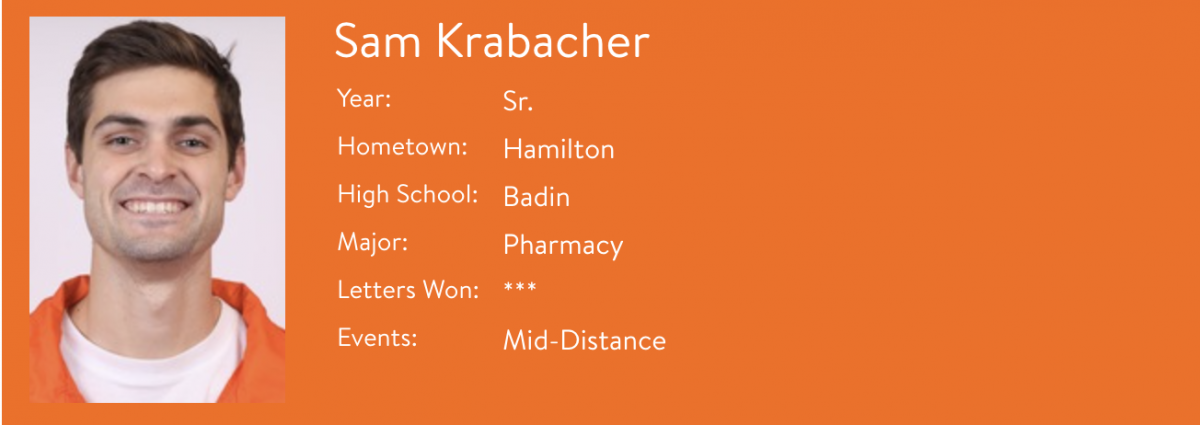 Sam Krabacher

Year: Sr.
Hometown: Hamilton
High School: Badin
Major: Pharmacy
Letters Won: ***
Events: Mid-Distance